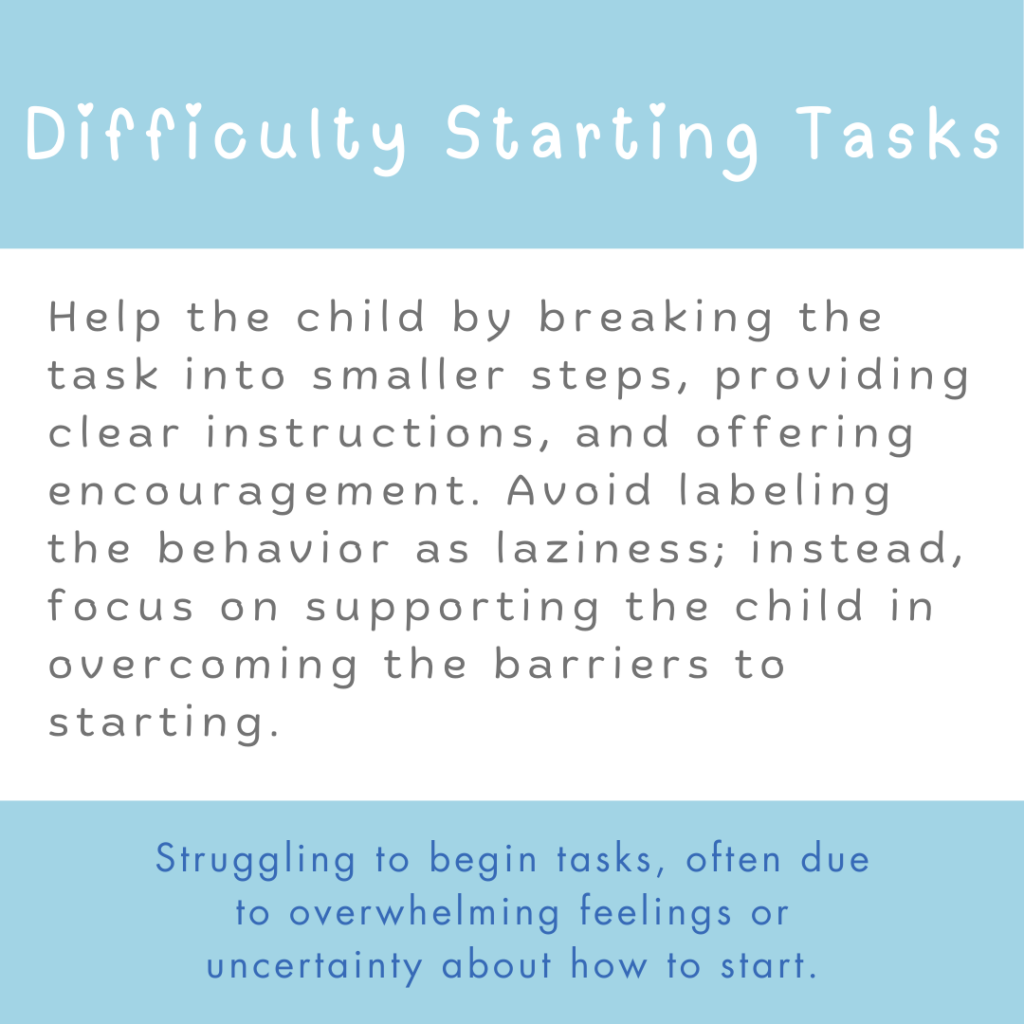 Difficulty Starting Tasks

Help the child by breaking the task into smaller steps, providing clear instructions, and offering encouragement. Avoid labeling the behavior as laziness; instead, focus on supporting the child in overcoming the barriers to starting.

Struggling to begin tasks, often due to overwhelming feelings or uncertainty about how to start.